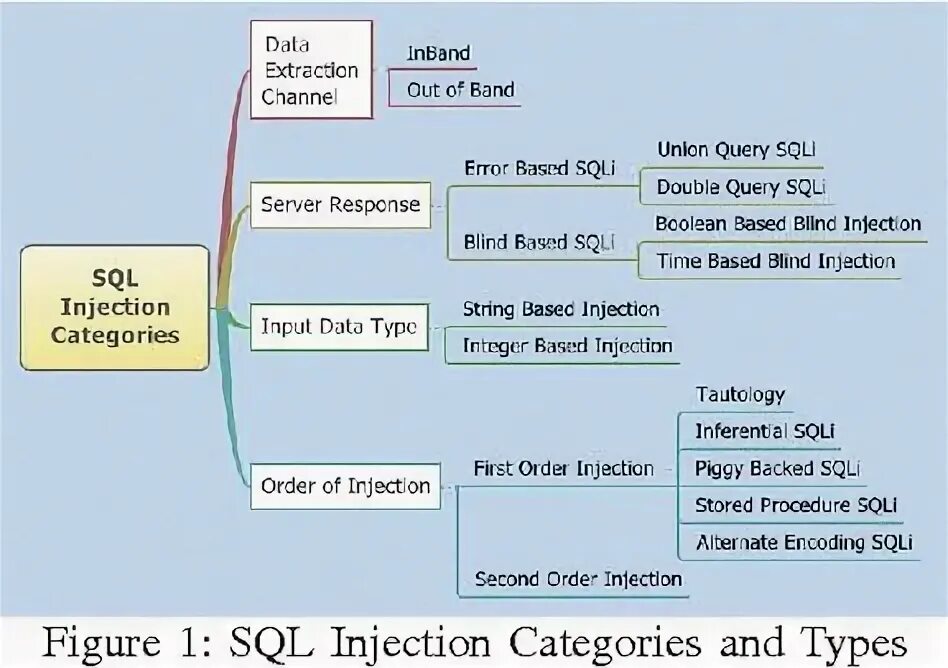 SQL Injection Categories

Data Extraction Channel
InBand
Out of Band

Server Response
Error Based SQLi
Union Query SQLi
Double Query SQLi
Blind Based SQLi
Boolean Based Blind Injection
Time Based Blind Injection

Input Data Type
String Based Injection
Integer Based Injection

Order of Injection
First Order Injection
Tautology
Inferential SQLi
Piggy Backed SQLi
Stored Procedure SQLi
Alternate Encoding SQLi
Second Order Injection

Figure 1: SQL Injection Categories and Types